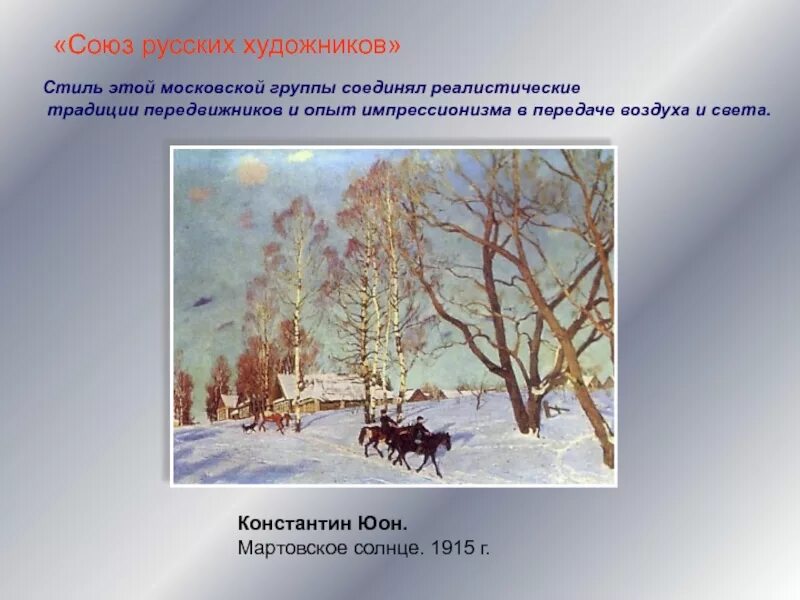 «Союз русских художников»

Стиль этой московской группы соединял реалистические традиции передвижников и опыт импрессионизма в передаче воздуха и света.

Константин Юон.
Мартовское солнце. 1915 г.